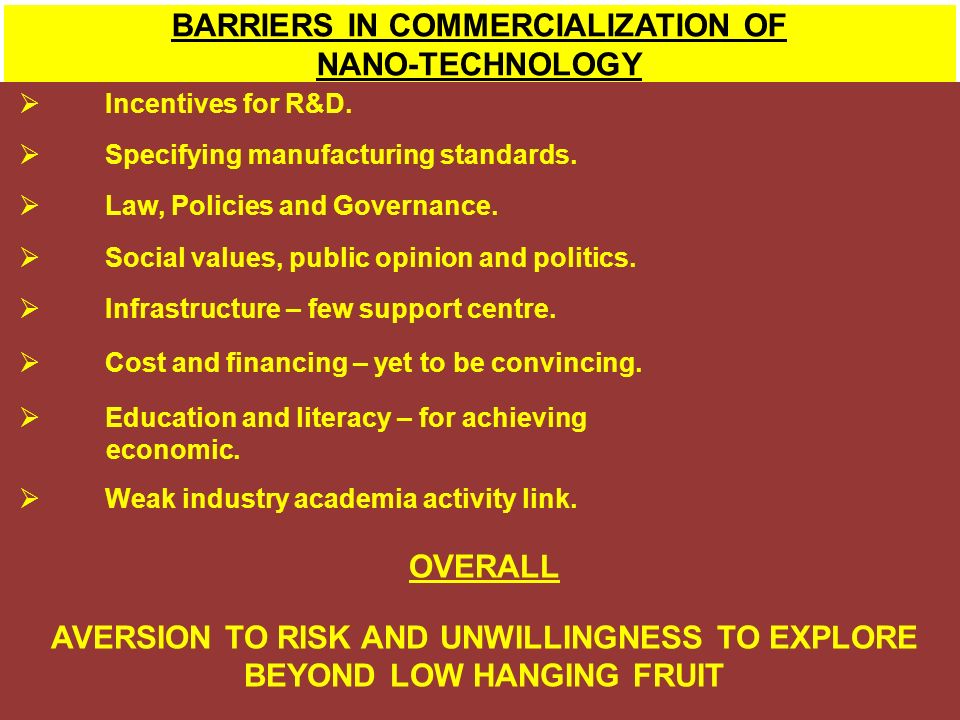 BARRIERS IN COMMERCIALIZATION OF NANO-TECHNOLOGY

➢ Incentives for R&D.

➢ Specifying manufacturing standards.

➢ Law, Policies and Governance.

➢ Social values, public opinion and politics.

➢ Infrastructure – few support centre.

➢ Cost and financing – yet to be convincing.

➢ Education and literacy – for achieving economic.

➢ Weak industry academia activity link.

OVERALL

AVERSION TO RISK AND UNWILLINGNESS TO EXPLORE BEYOND LOW HANGING FRUIT